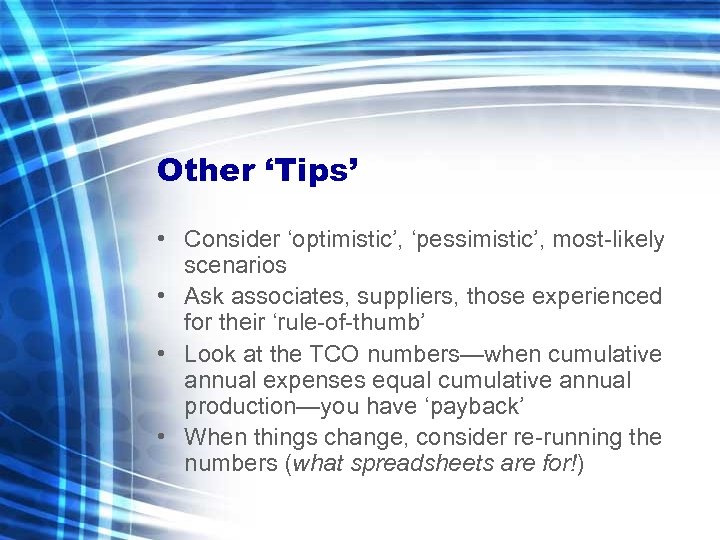 Other ‘Tips’

• Consider ‘optimistic’, ‘pessimistic’, most-likely scenarios
• Ask associates, suppliers, those experienced for their ‘rule-of-thumb’
• Look at the TCO numbers—when cumulative annual expenses equal cumulative annual production—you have ‘payback’
• When things change, consider re-running the numbers (what spreadsheets are for!)